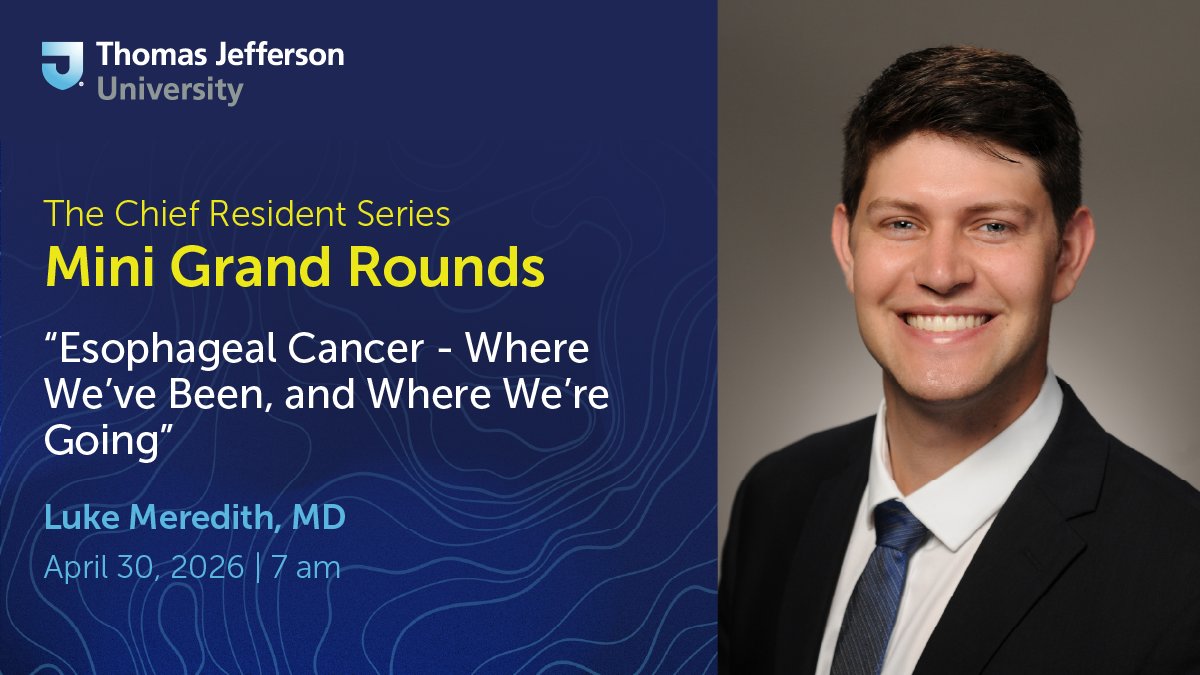 Thomas Jefferson University

The Chief Resident Series
Mini Grand Rounds

“Esophageal Cancer - Where We’ve Been, and Where We’re Going”

Luke Meredith, MD
April 30, 2026 | 7 am